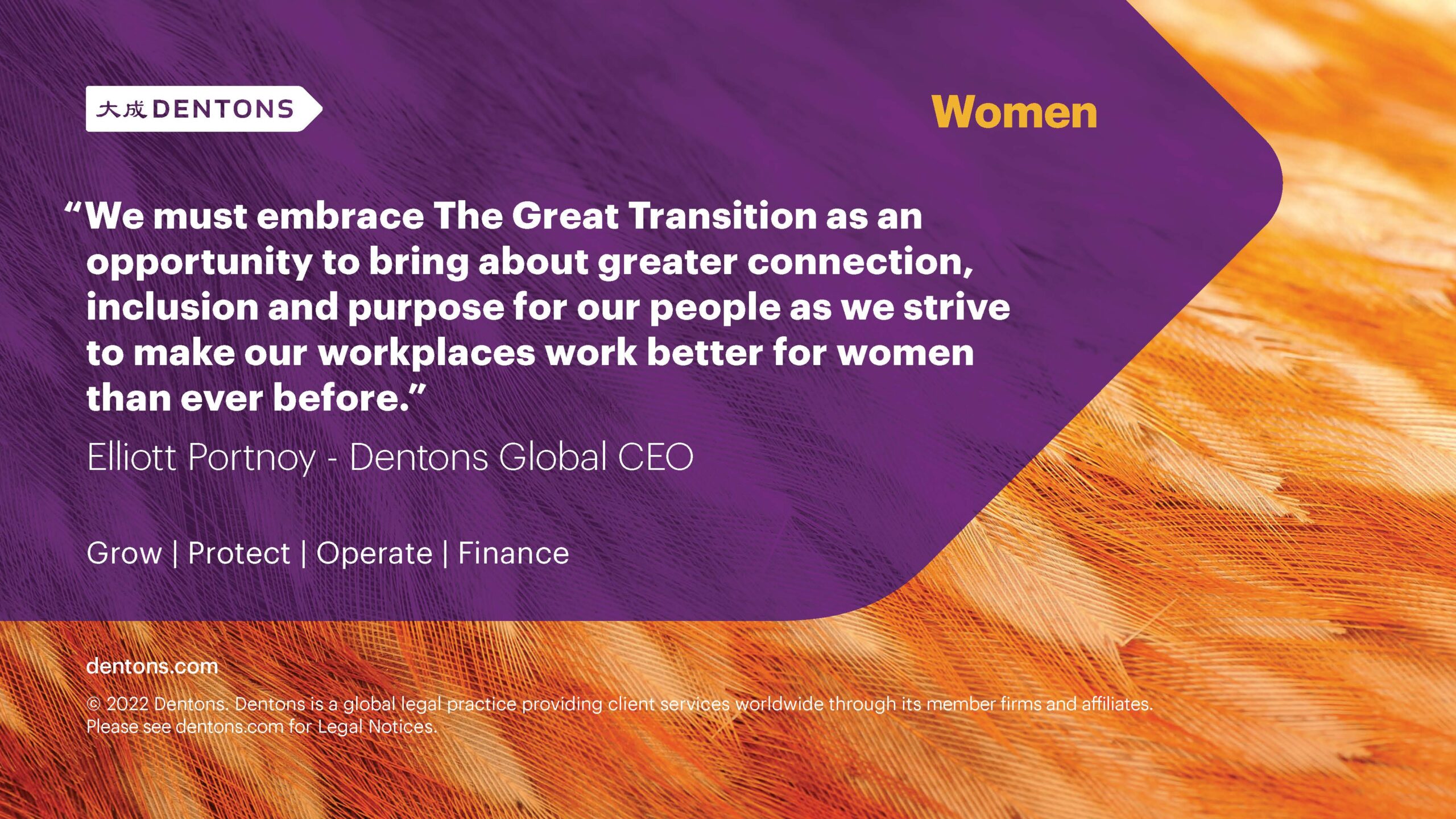 大成 DENTONS

Women

“We must embrace The Great Transition as an opportunity to bring about greater connection, inclusion and purpose for our people as we strive to make our workplaces work better for women than ever before.”

Elliott Portnoy - Dentons Global CEO

Grow | Protect | Operate | Finance

dentons.com

© 2022 Dentons. Dentons is a global legal practice providing client services worldwide through its member firms and affiliates. Please see dentons.com for Legal Notices.